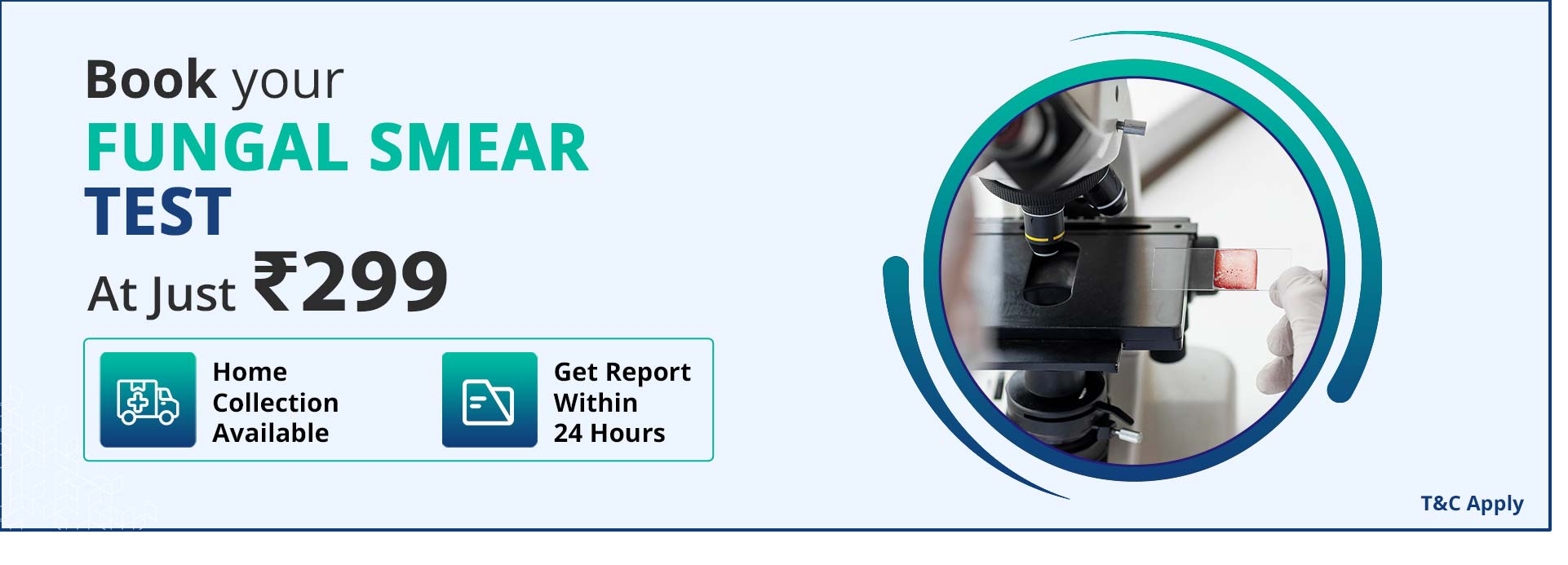 Book your
FUNGAL SMEAR
TEST
At Just ₹299

Home Collection Available

Get Report Within 24 Hours

T&C Apply